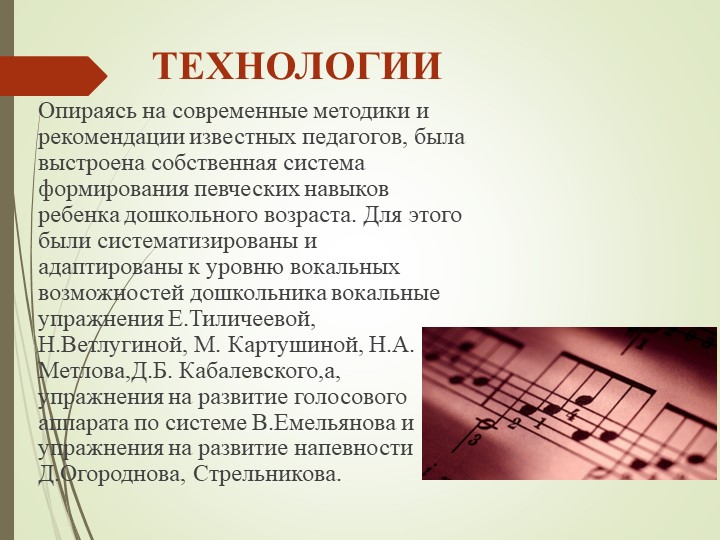 ТЕХНОЛОГИИ

Опираясь на современные методики и рекомендации известных педагогов, была выстроена собственная система формирования певческих навыков ребенка дошкольного возраста. Для этого были систематизированы и адаптированы к уровню вокальных возможностей дошкольника вокальные упражнения Е.Тиличеевой, Н.Ветлугиной, М. Картушиной, Н.А. Метлова,Д.Б. Кабалевского,а, упражнения на развитие голосового аппарата по системе В.Емельянова и упражнения на развитие напевности Д.Огороднова, Стрельникова.